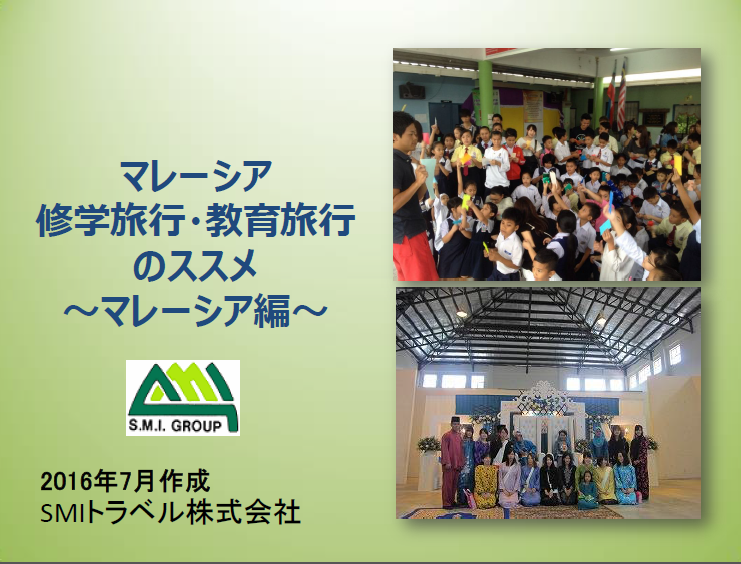 マレーシア
修学旅行・教育旅行
のススメ
～マレーシア編～

S.M.I. GROUP

2016年7月作成
SMIトラベル株式会社